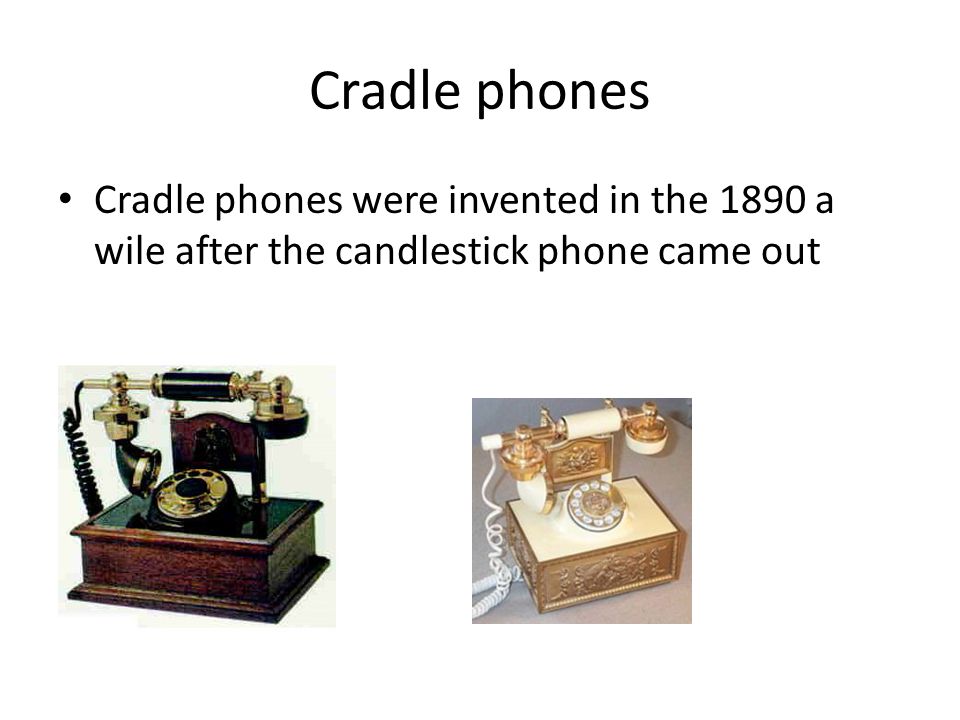 Cradle phones

• Cradle phones were invented in the 1890 a wile after the candlestick phone came out